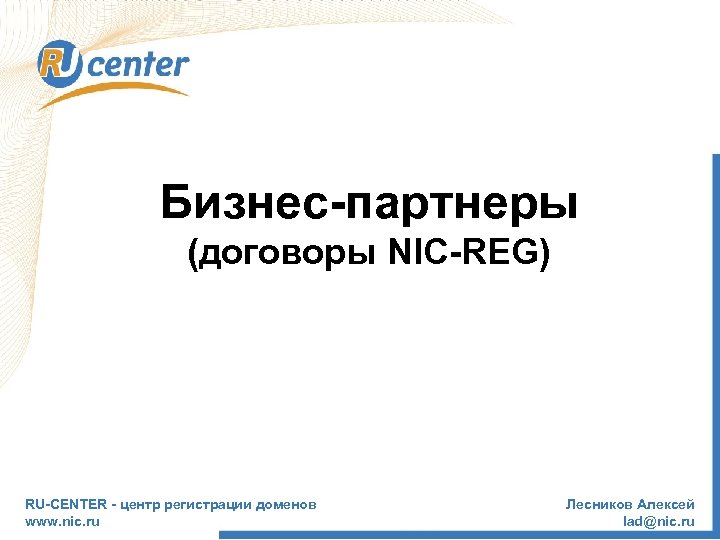 RU center

Бизнес-партнеры
(договоры NIC-REG)

RU-CENTER - центр регистрации доменов
www.nic.ru

Лесников Алексей
lad@nic.ru